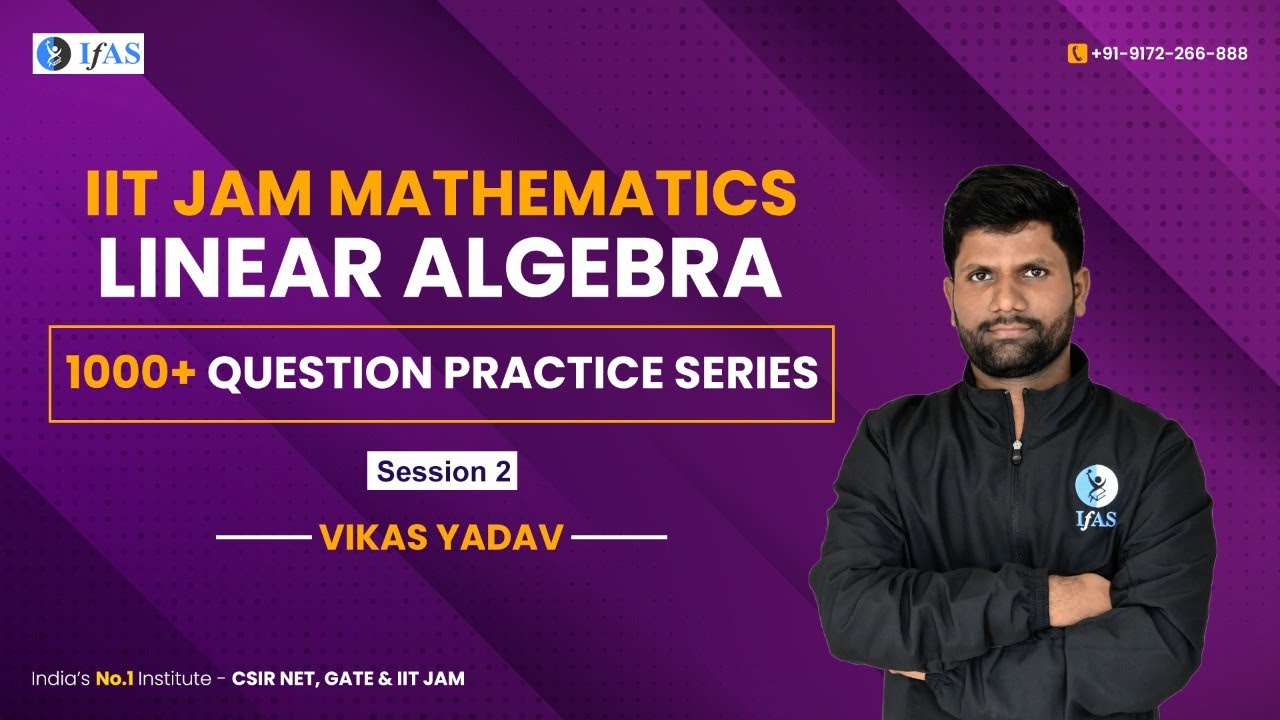 IfAS

+91-9172-266-888

IIT JAM MATHEMATICS
LINEAR ALGEBRA

1000+ QUESTION PRACTICE SERIES

Session 2

VIKAS YADAV

IfAS

India's No.1 Institute - CSIR NET, GATE & IIT JAM